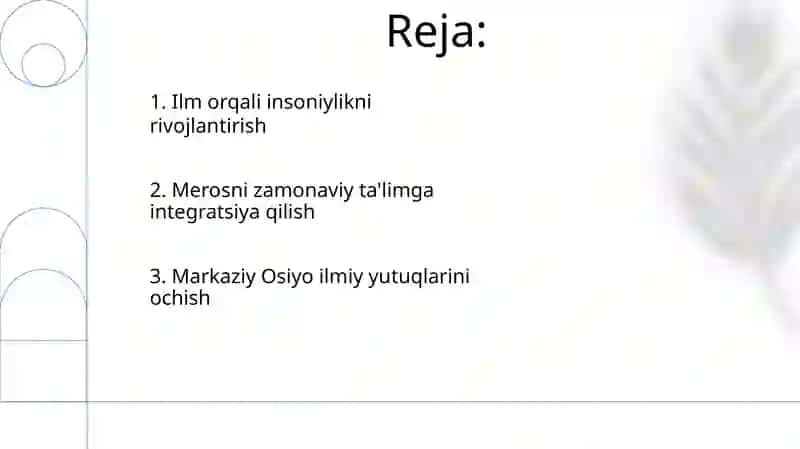 Reja:

1. Ilm orqali insoniylikni rivojlantirish

2. Merosni zamonaviy ta'limga integratsiya qilish

3. Markaziy Osiyo ilmiy yutuqlarini ochish